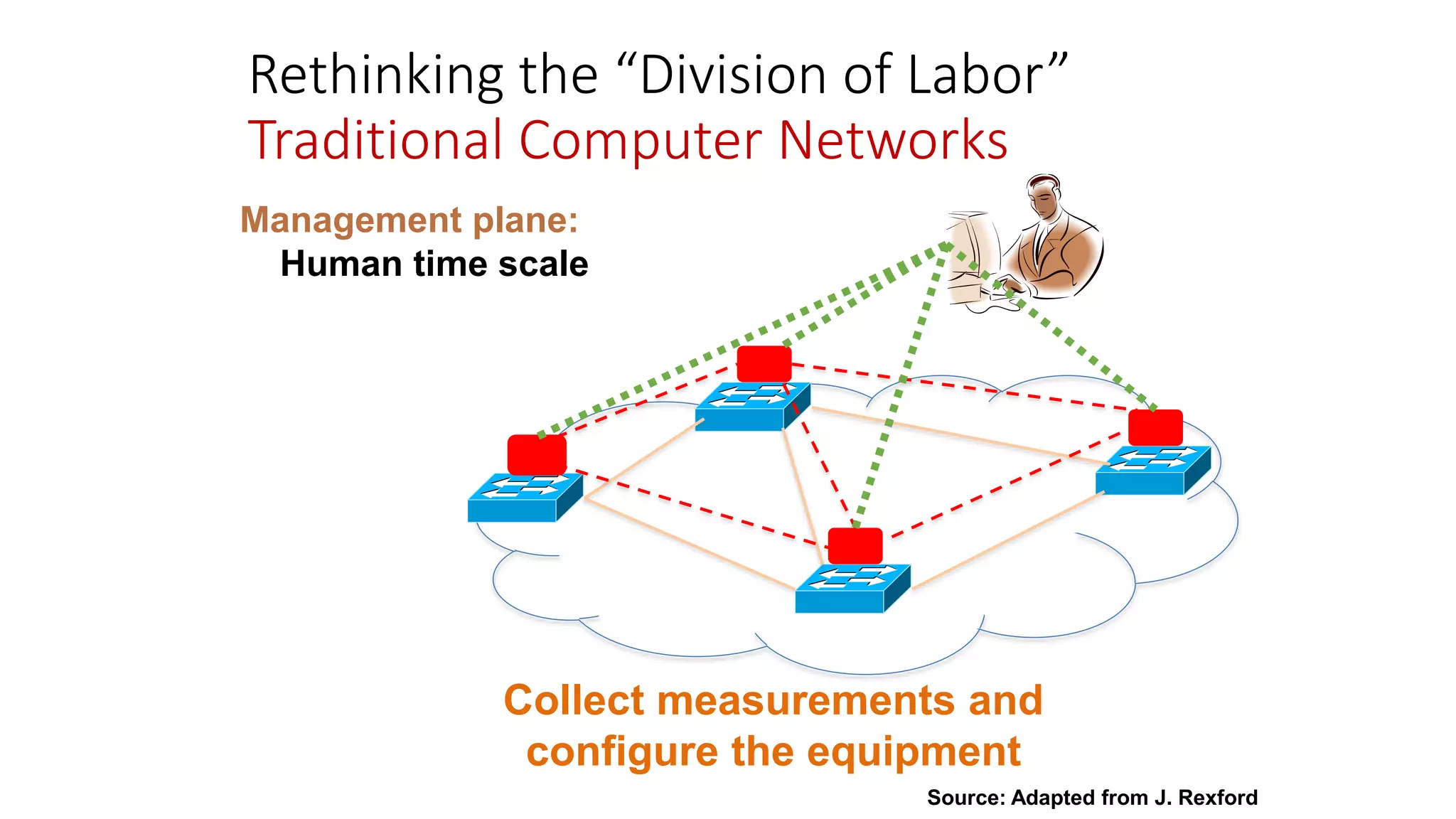 Rethinking the “Division of Labor”
Traditional Computer Networks

Management plane:
Human time scale

Collect measurements and configure the equipment

Source: Adapted from J. Rexford